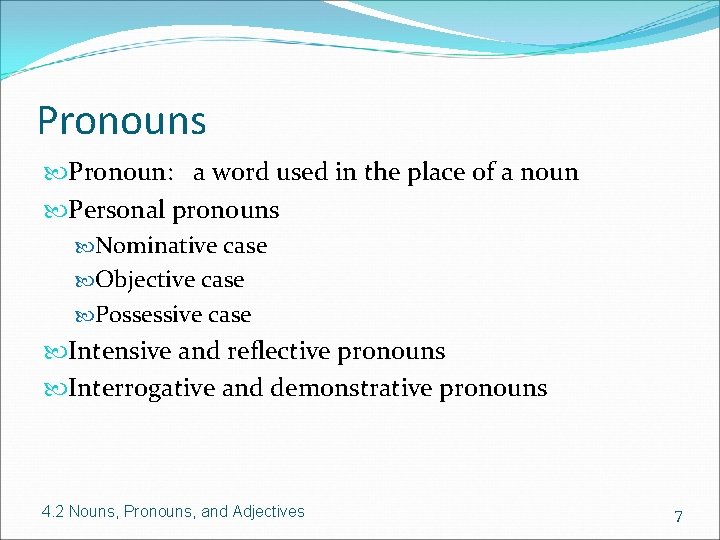 Pronouns

Pronoun: a word used in the place of a noun

Personal pronouns

Nominative case

Objective case

Possessive case

Intensive and reflective pronouns

Interrogative and demonstrative pronouns

4.2 Nouns, Pronouns, and Adjectives

7